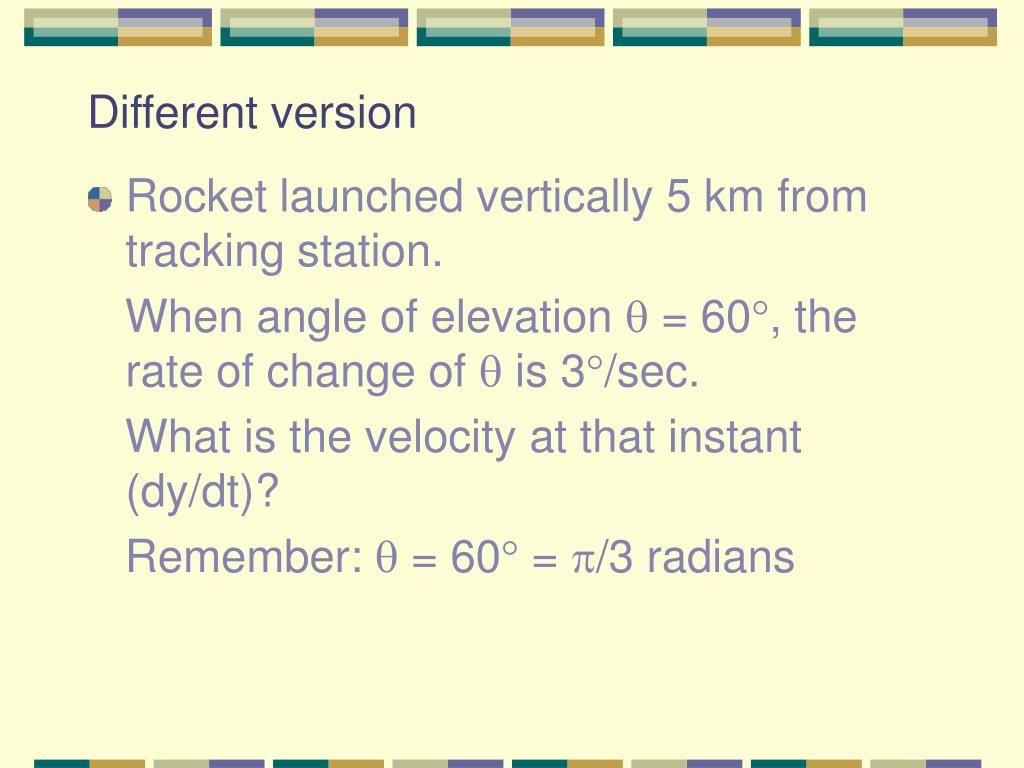 Different version

Rocket launched vertically 5 km from tracking station.

When angle of elevation $\theta = 60^\circ$, the rate of change of $\theta$ is $3^\circ$/sec.

What is the velocity at that instant (dy/dt)?

Remember: $\theta = 60^\circ = \pi/3$ radians